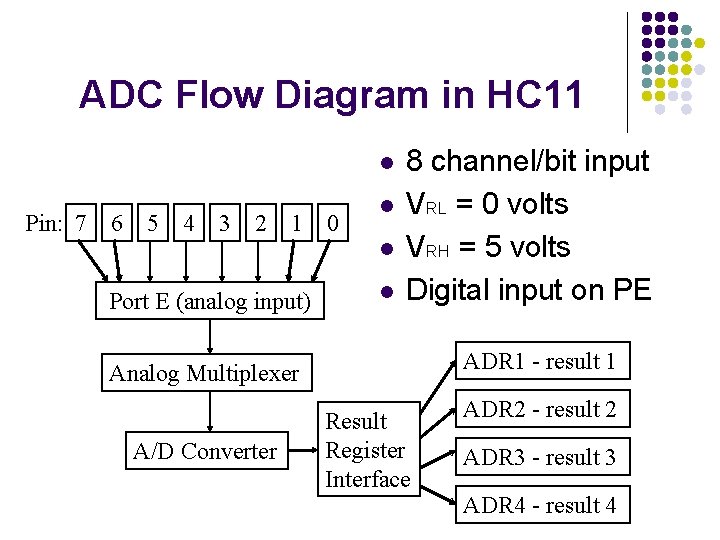 ADC Flow Diagram in HC11

- 8 channel/bit input
- $V_{RL}$ = 0 volts
- $V_{RH}$ = 5 volts
- Digital input on PE

Pin: 7 6 5 4 3 2 1 0

Port E (analog input)

Analog Multiplexer

A/D Converter

Result Register Interface

ADR1 - result 1

ADR2 - result 2

ADR3 - result 3

ADR4 - result 4